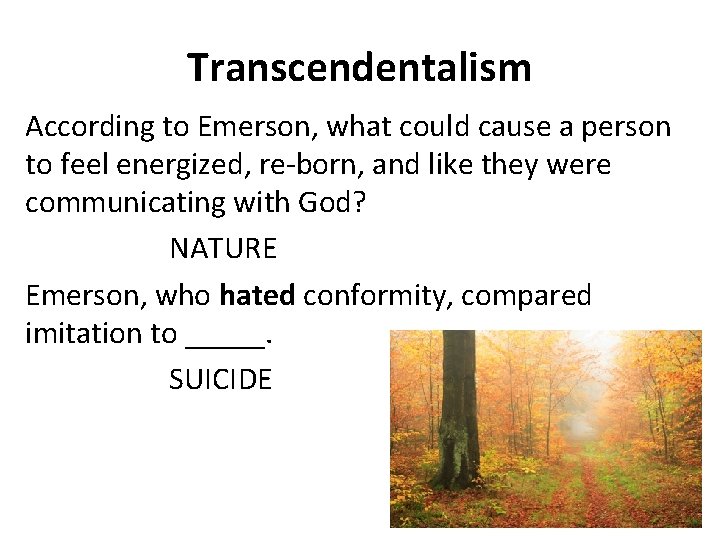 Transcendentalism

According to Emerson, what could cause a person to feel energized, re-born, and like they were communicating with God?

NATURE

Emerson, who hated conformity, compared imitation to _____.

SUICIDE